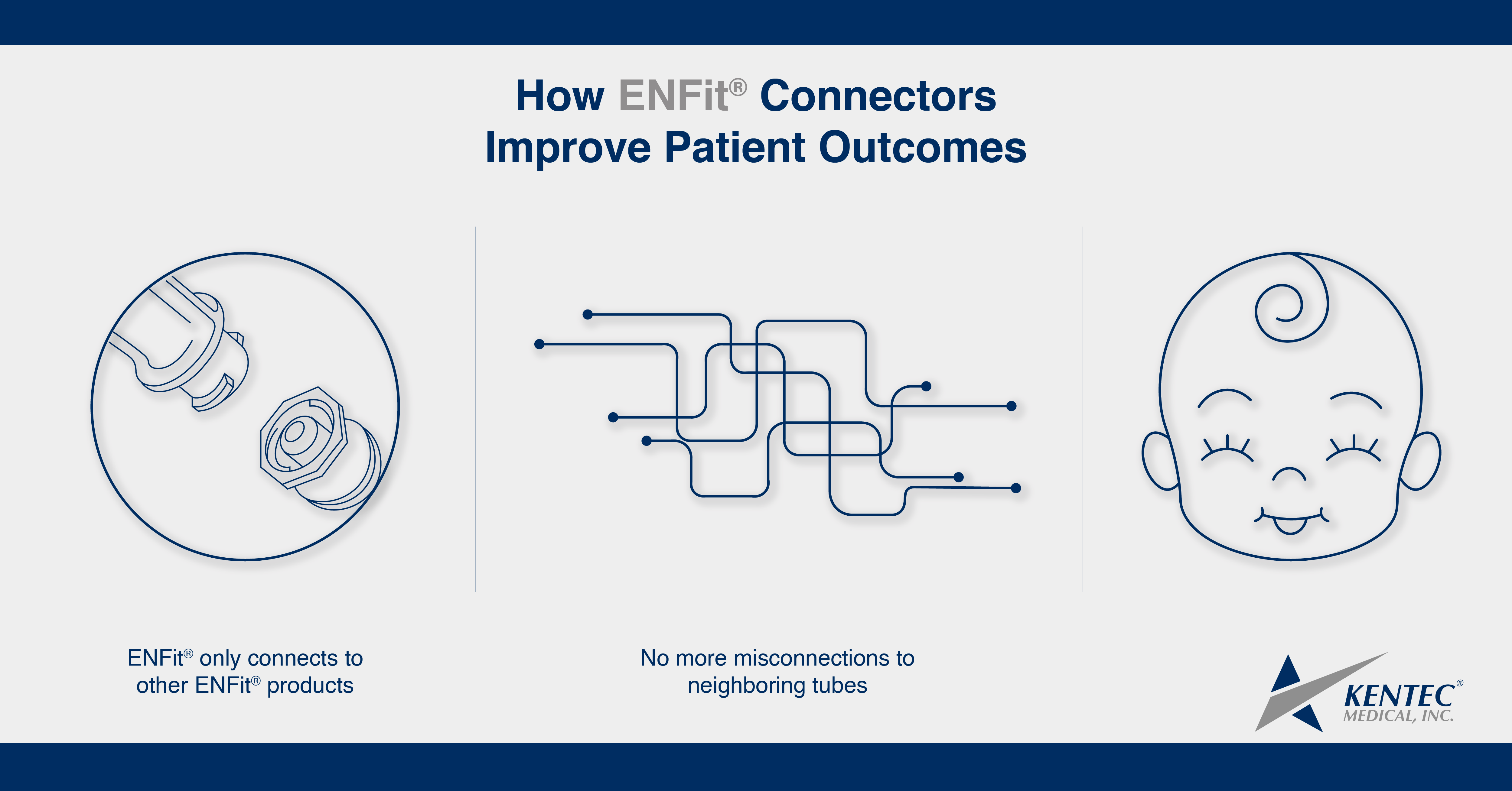 How ENFit® Connectors Improve Patient Outcomes

ENFit® only connects to other ENFit® products

No more misconnections to neighboring tubes

KENTEC® MEDICAL, INC.